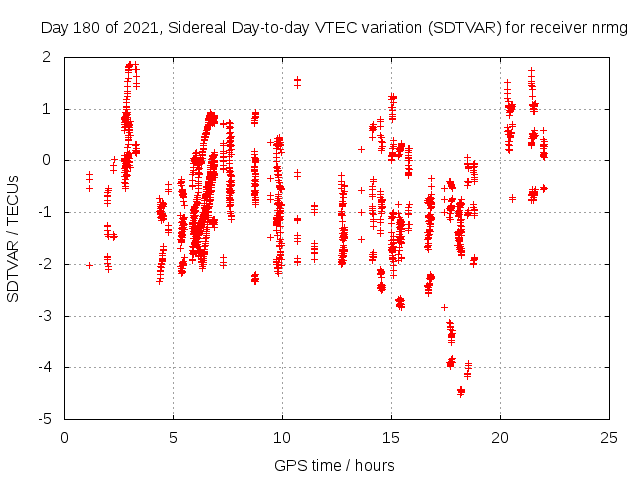 Day 180 of 2021, Sidereal Day-to-day VTEC variation (SDTVAR) for receiver nrmg

SDTVAR / TECUs

2
1
0
-1
-2
-3
-4
-5

0 5 10 15 20 25

GPS time / hours